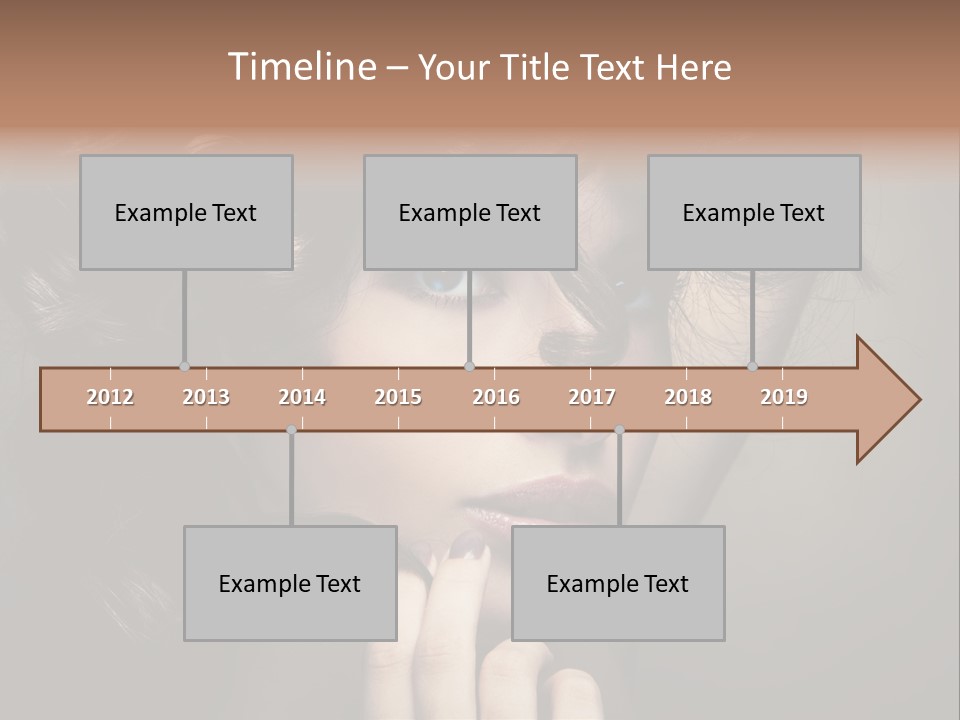 Timeline – Your Title Text Here

Example Text

Example Text

Example Text

2012 2013 2014 2015 2016 2017 2018 2019

Example Text

Example Text